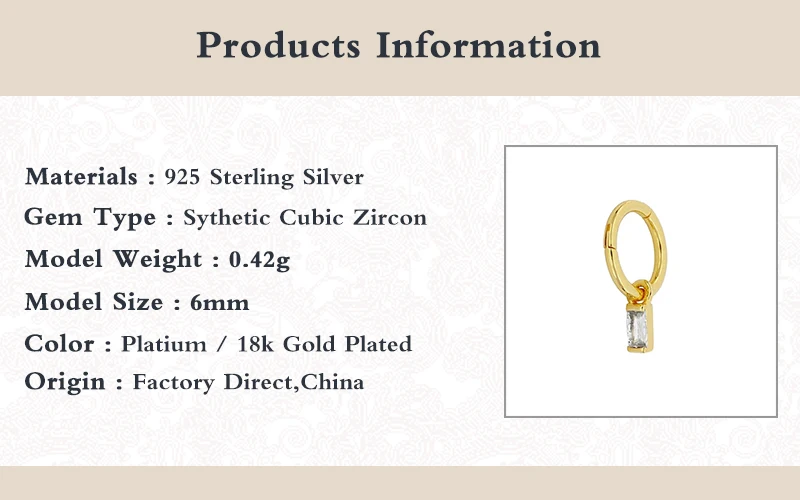 Products Information

Materials : 925 Sterling Silver

Gem Type : Sythetic Cubic Zircon

Model Weight : 0.42g

Model Size : 6mm

Color : Platium / 18k Gold Plated

Origin : Factory Direct,China